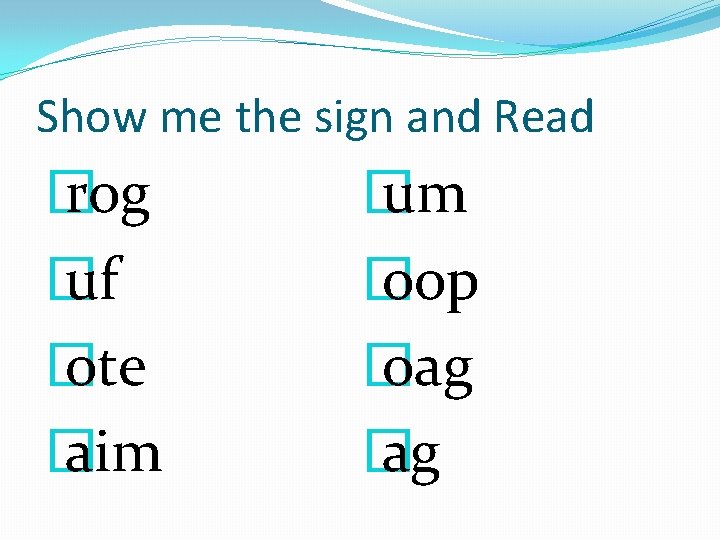 Show me the sign and Read

rog

uf

ote

aim

um

oop

oag

ag